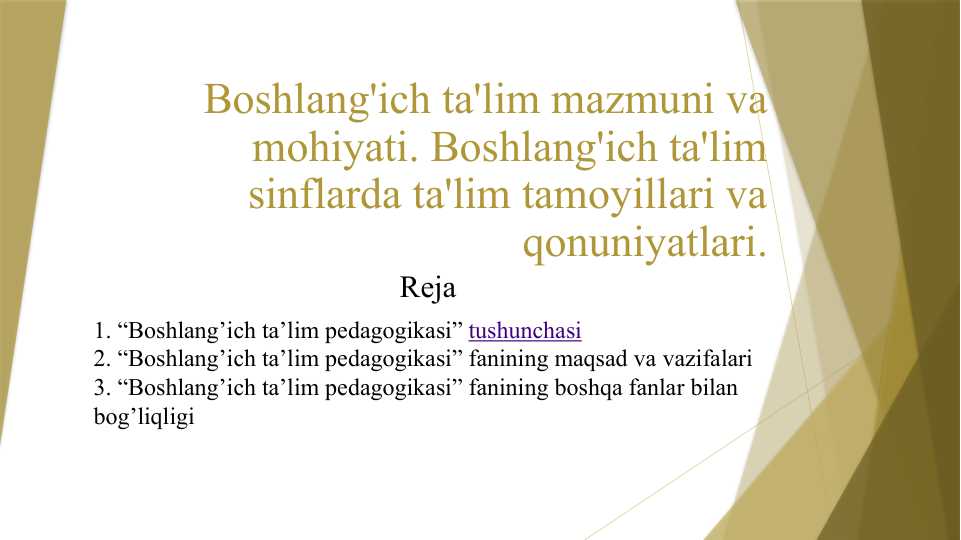 Boshlang'ich ta'lim mazmuni va mohiyati. Boshlang'ich ta'lim sinflarda ta'lim tamoyillari va qonuniyatlari.

Reja

1. “Boshlang’ich ta’lim pedagogikasi” tushunchasi
2. “Boshlang’ich ta’lim pedagogikasi” fanining maqsad va vazifalari
3. “Boshlang’ich ta’lim pedagogikasi” fanining boshqa fanlar bilan bog’liqligi